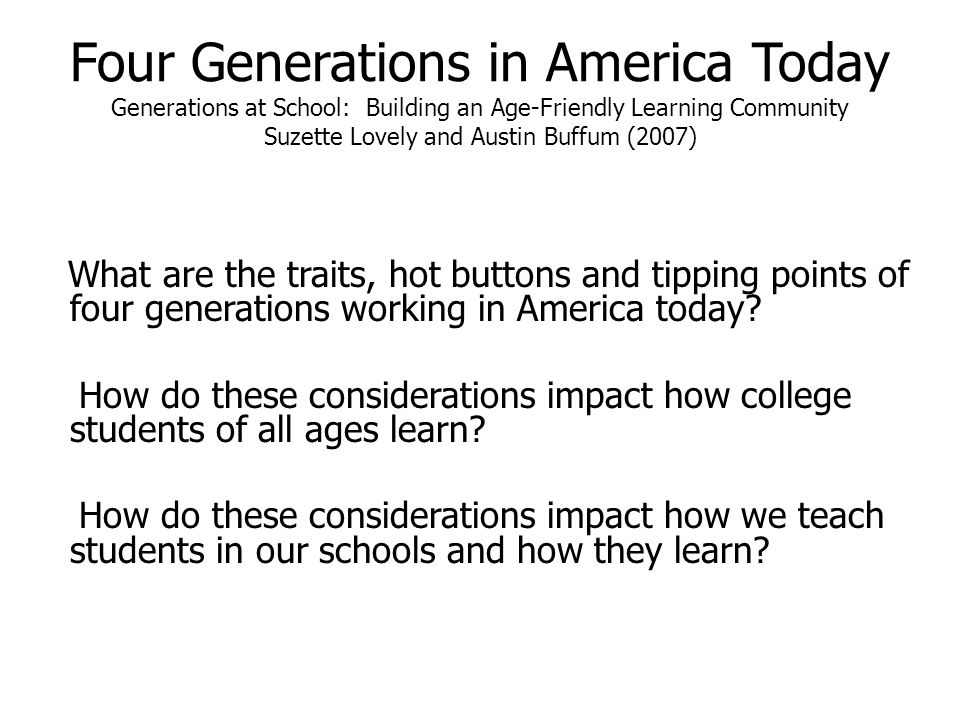 Four Generations in America Today
Generations at School: Building an Age-Friendly Learning Community
Suzette Lovely and Austin Buffum (2007)

What are the traits, hot buttons and tipping points of four generations working in America today?

How do these considerations impact how college students of all ages learn?

How do these considerations impact how we teach students in our schools and how they learn?